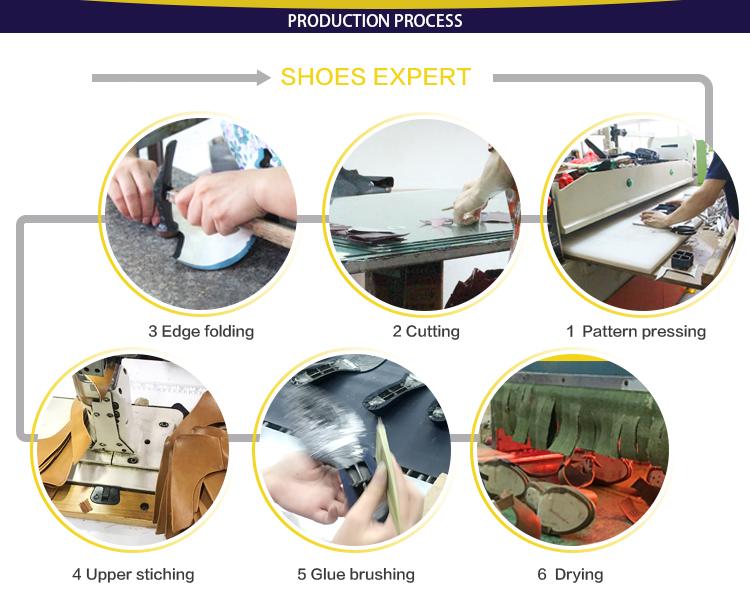 PRODUCTION PROCESS

SHOES EXPERT

3 Edge folding

2 Cutting

1 Pattern pressing

4 Upper stiching

5 Glue brushing

6 Drying